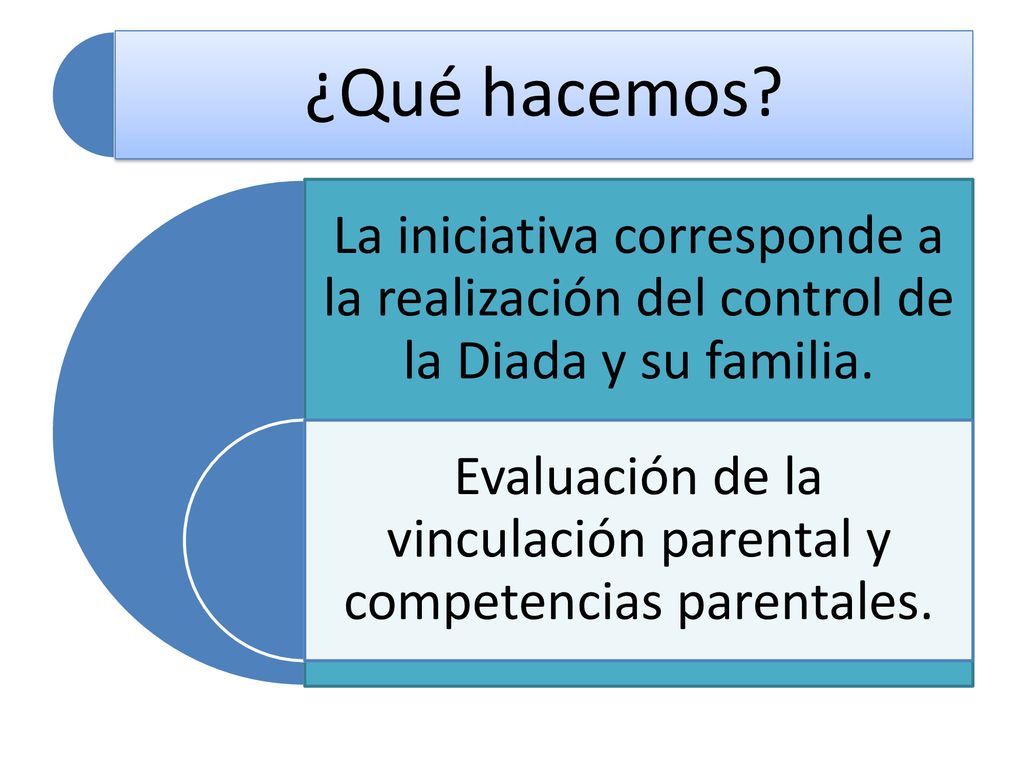 ¿Qué hacemos?

La iniciativa corresponde a la realización del control de la Diada y su familia.

Evaluación de la vinculación parental y competencias parentales.